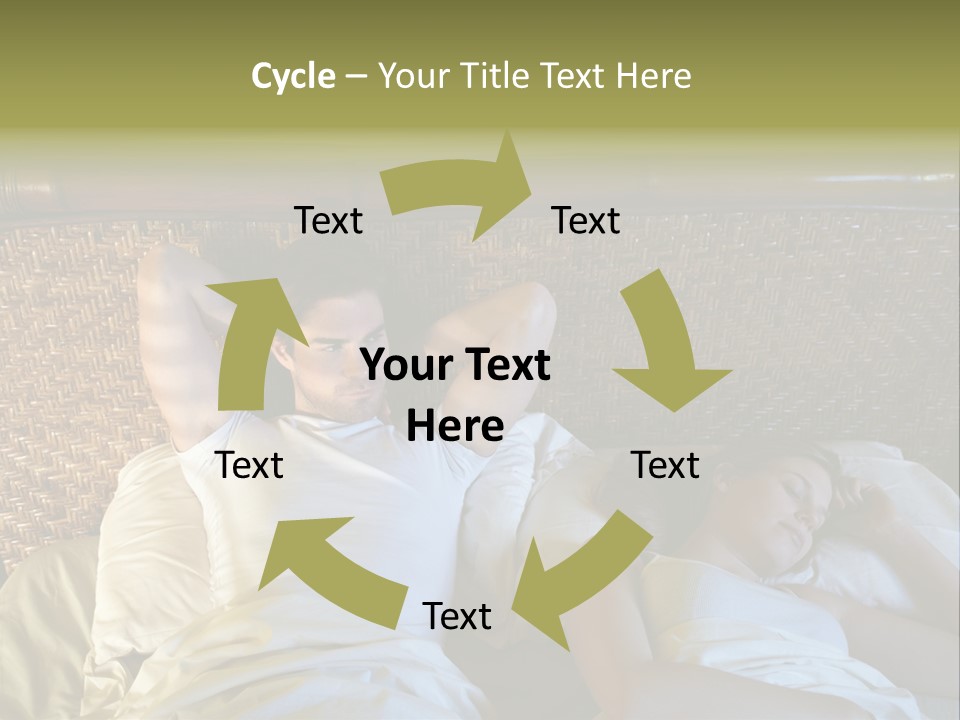 Cycle – Your Title Text Here

Text

Text

Your Text Here

Text

Text

Text